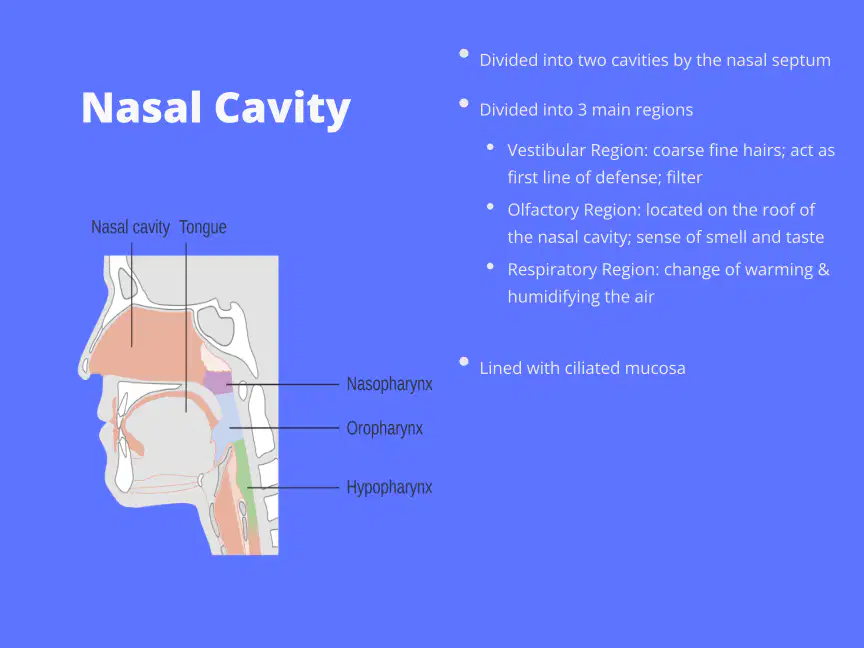 Nasal Cavity

Nasal cavity Tongue

Nasopharynx

Oropharynx

Hypopharynx

• Divided into two cavities by the nasal septum

• Divided into 3 main regions

• Vestibular Region: coarse fine hairs; act as first line of defense; filter

• Olfactory Region: located on the roof of the nasal cavity; sense of smell and taste

• Respiratory Region: change of warming & humidifying the air

• Lined with ciliated mucosa